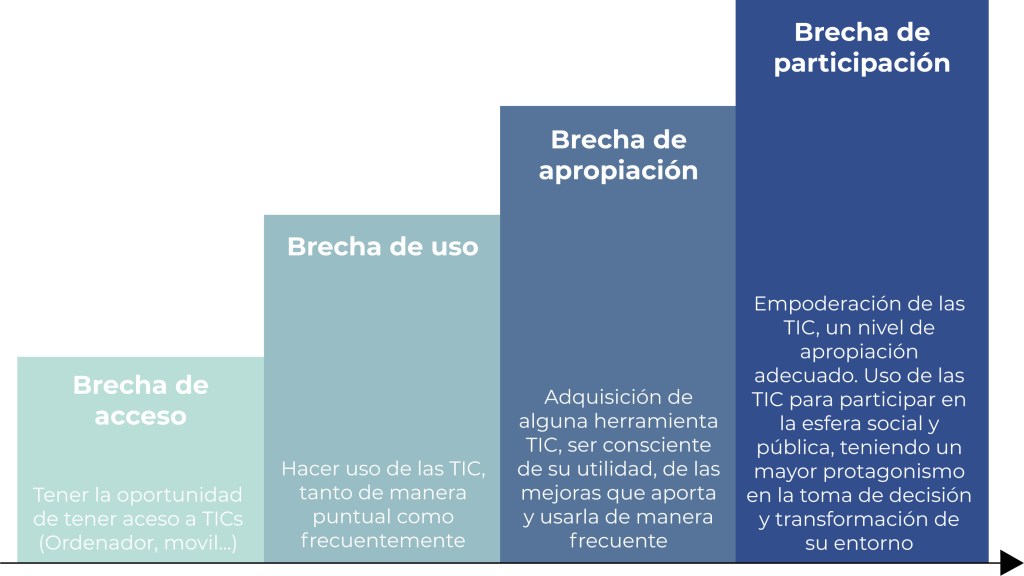 Brecha de acceso

Tener la oportunidad de tener aceso a TICs (Ordenador, movil...)

Brecha de uso

Hacer uso de las TIC, tanto de manera puntual como frecuentemente

Brecha de apropiación

Adquisición de alguna herramienta TIC, ser consciente de su utilidad, de las mejoras que aporta y usarla de manera frecuente

Brecha de participación

Empoderación de las TIC, un nivel de apropiación adecuado. Uso de las TIC para participar en la esfera social y pública, teniendo un mayor protagonismo en la toma de decisión y transformación de su entorno